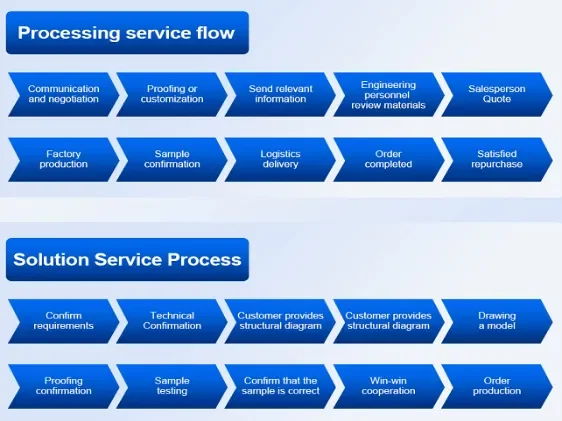 Processing service flow

Communication and negotiation

Proofing or customization

Send relevant information

Engineering personnel review materials

Salesperson Quote

Factory production

Sample confirmation

Logistics delivery

Order completed

Satisfied repurchase

Solution Service Process

Confirm requirements

Technical Confirmation

Customer provides structural diagram

Customer provides structural diagram

Drawing a model

Proofing confirmation

Sample testing

Confirm that the sample is correct

Win-win cooperation

Order production